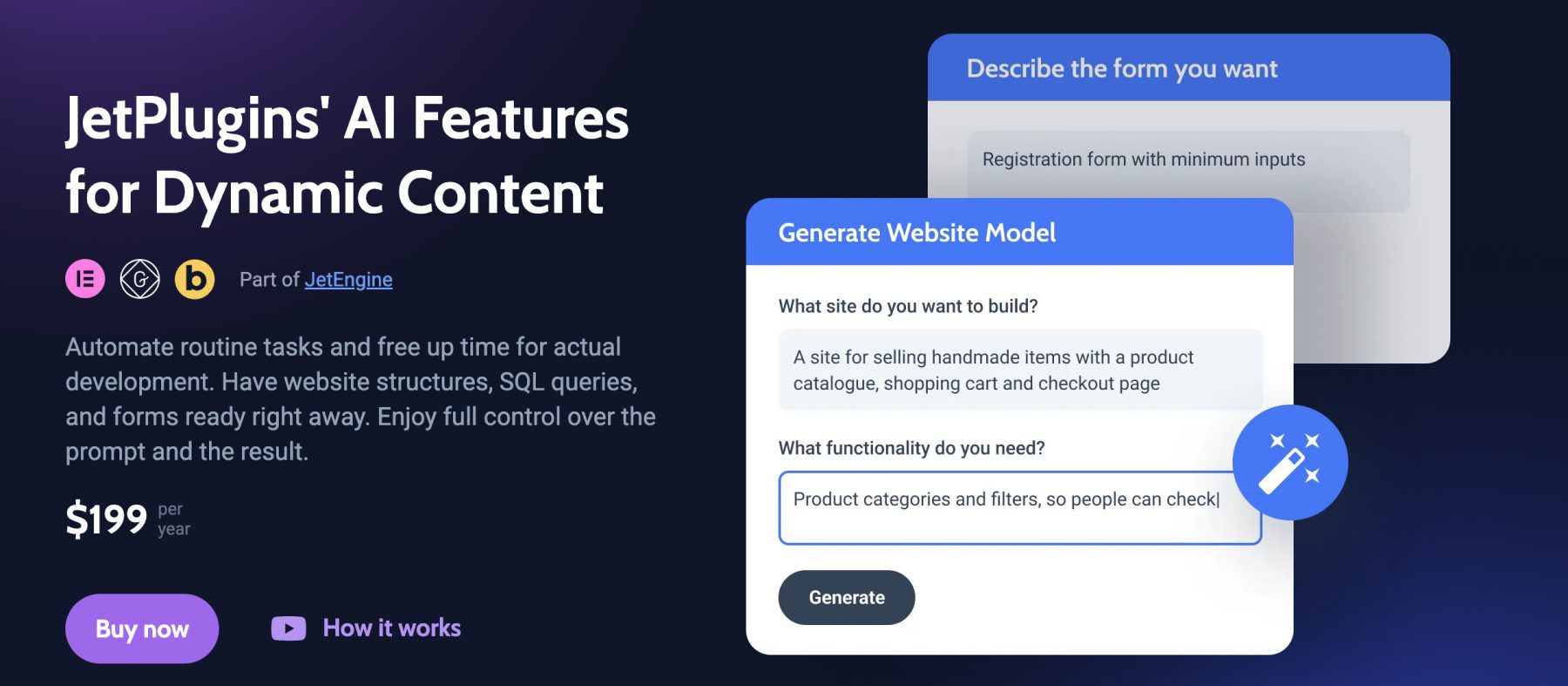 JetPlugins' AI Features for Dynamic Content

Part of JetEngine

Automate routine tasks and free up time for actual development. Have website structures, SQL queries, and forms ready right away. Enjoy full control over the prompt and the result.

$199 per year

Buy now

How it works

Describe the form you want

Registration form with minimum inputs

Generate Website Model

What site do you want to build?

A site for selling handmade items with a product catalogue, shopping cart and checkout page

What functionality do you need?

Product categories and filters, so people can check|

Generate